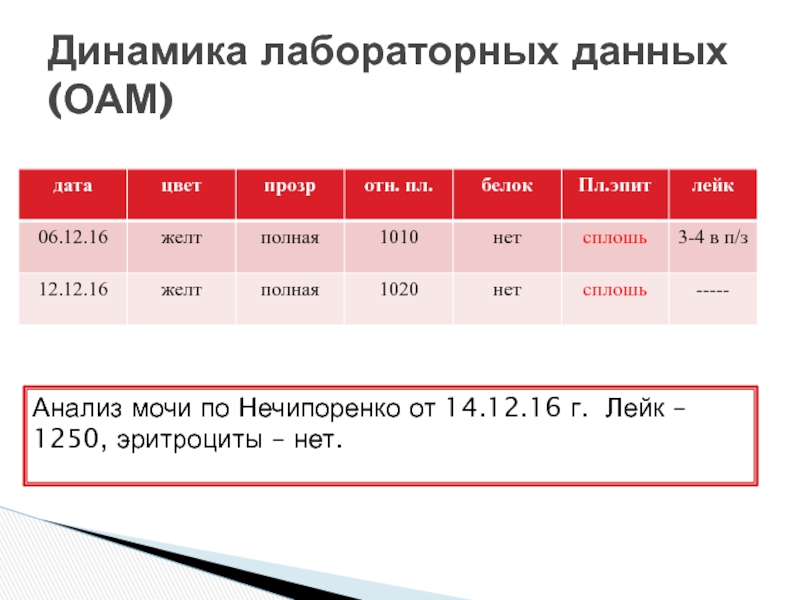 Динамика лабораторных данных (ОАМ)

| дата | цвет | прозр | отн. пл. | белок | Пл.эпит | лейк |
|---|---|---|---|---|---|---|
| 06.12.16 | желт | полная | 1010 | нет | сплошь | 3-4 в п/з |
| 12.12.16 | желт | полная | 1020 | нет | сплошь | ----- |

Анализ мочи по Нечипоренко от 14.12.16 г. Лейк – 1250, эритроциты – нет.